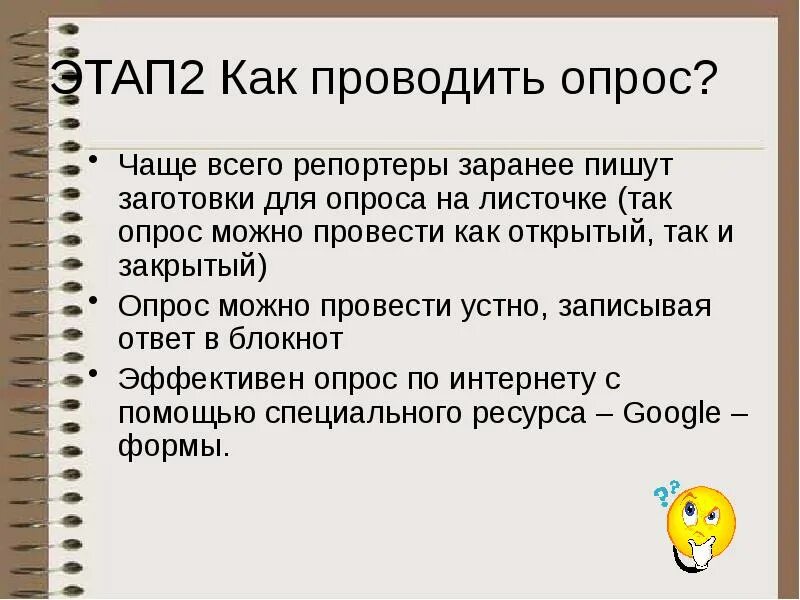 ЭТАП2 Как проводить опрос?

• Чаще всего репортеры заранее пишут заготовки для опроса на листочке (так опрос можно провести как открытый, так и закрытый)

• Опрос можно провести устно, записывая ответ в блокнот

• Эффективен опрос по интернету с помощью специального ресурса – Google – формы.

??